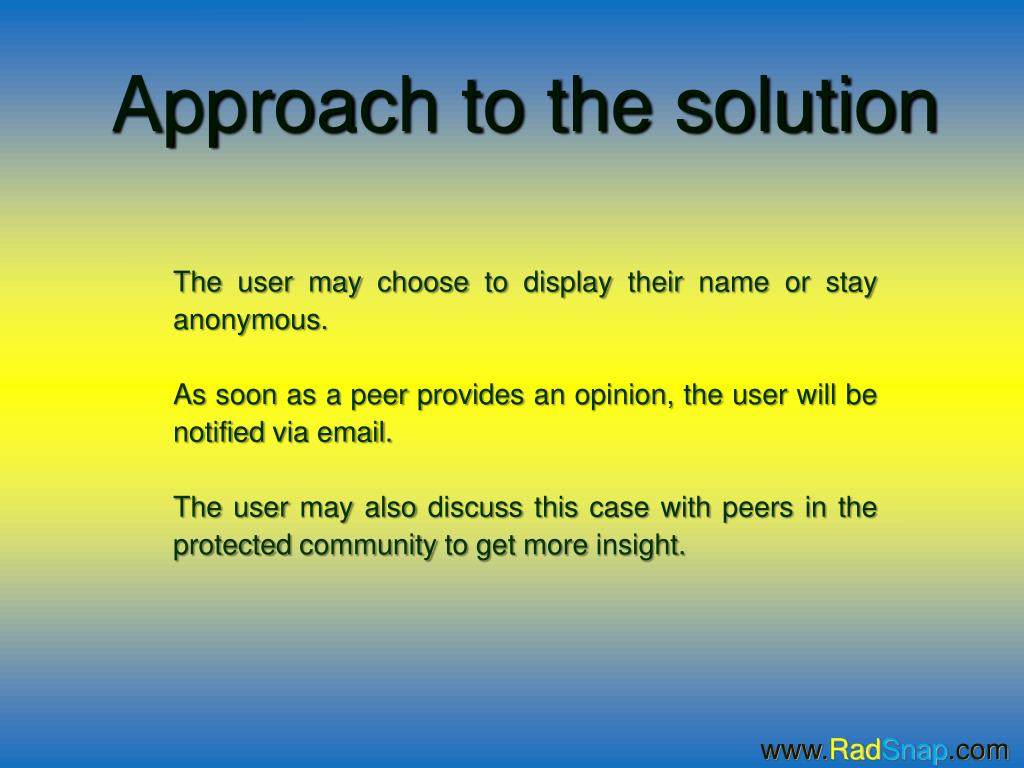 Approach to the solution

The user may choose to display their name or stay anonymous.

As soon as a peer provides an opinion, the user will be notified via email.

The user may also discuss this case with peers in the protected community to get more insight.

www.RadSnap.com